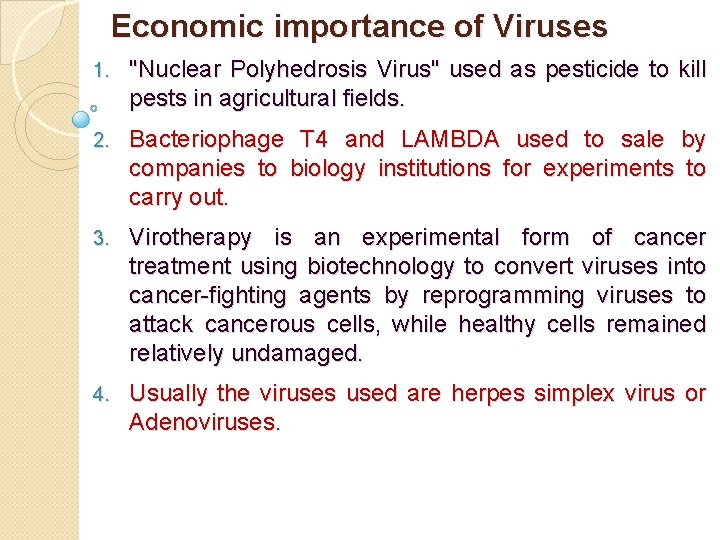 Economic importance of Viruses

1. "Nuclear Polyhedrosis Virus" used as pesticide to kill pests in agricultural fields.

2. Bacteriophage T4 and LAMBDA used to sale by companies to biology institutions for experiments to carry out.

3. Virotherapy is an experimental form of cancer treatment using biotechnology to convert viruses into cancer-fighting agents by reprogramming viruses to attack cancerous cells, while healthy cells remained relatively undamaged.

4. Usually the viruses used are herpes simplex virus or Adenoviruses.